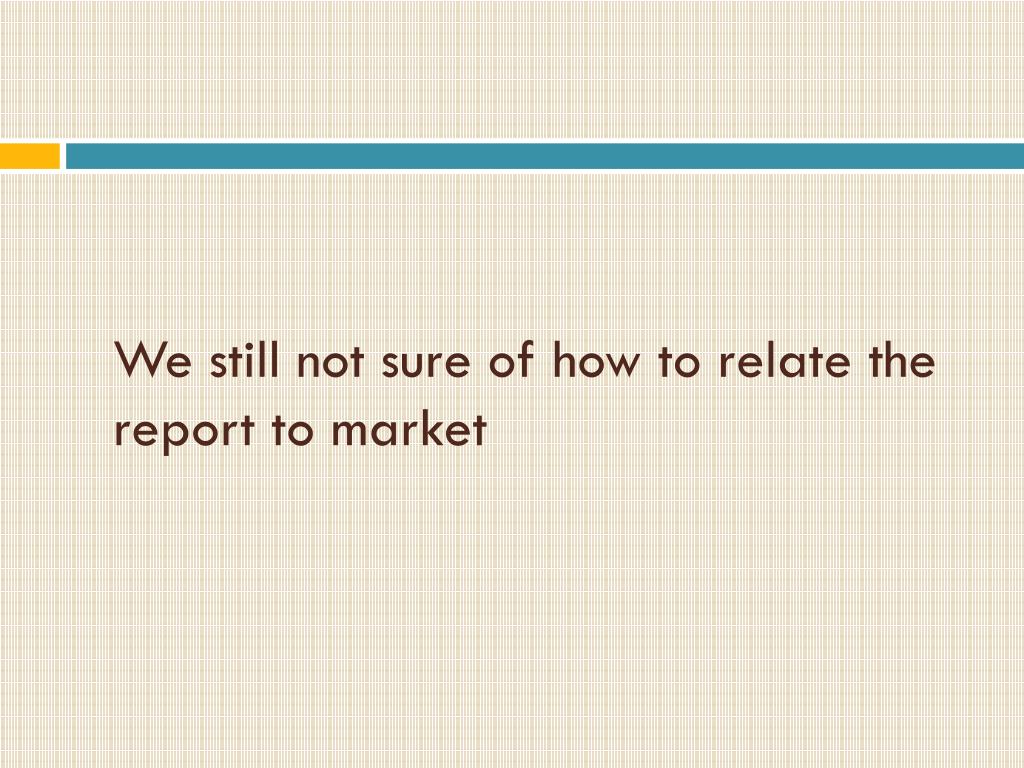 We still not sure of how to relate the report to market